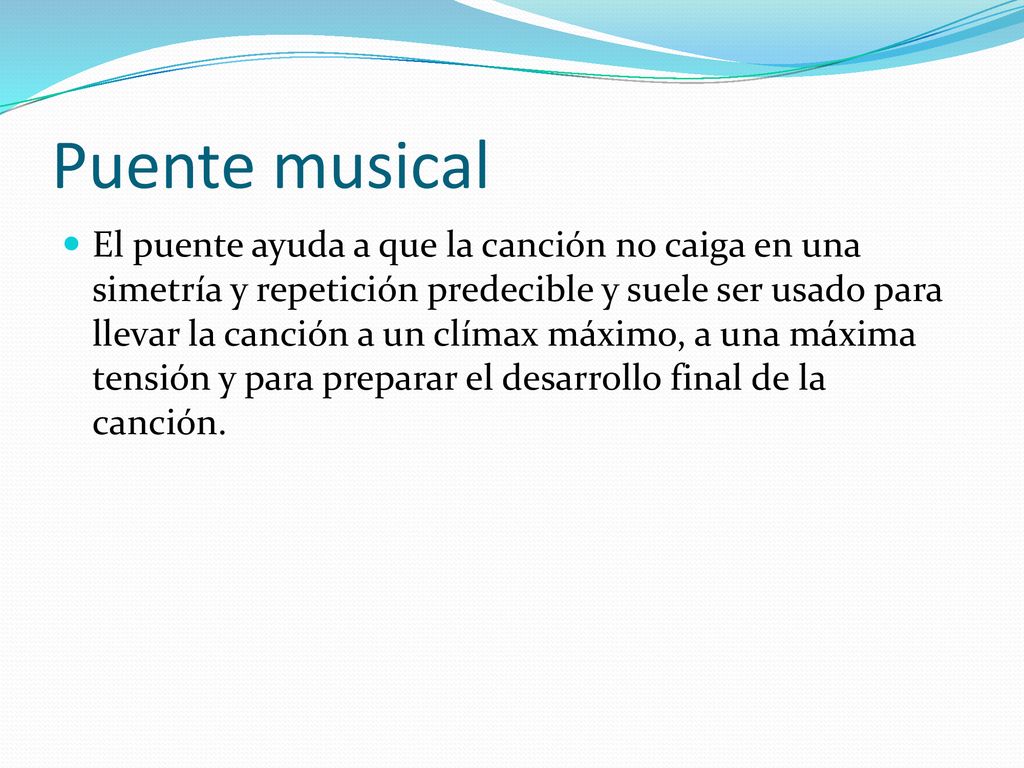 Puente musical

El puente ayuda a que la canción no caiga en una simetría y repetición predecible y suele ser usado para llevar la canción a un clímax máximo, a una máxima tensión y para preparar el desarrollo final de la canción.